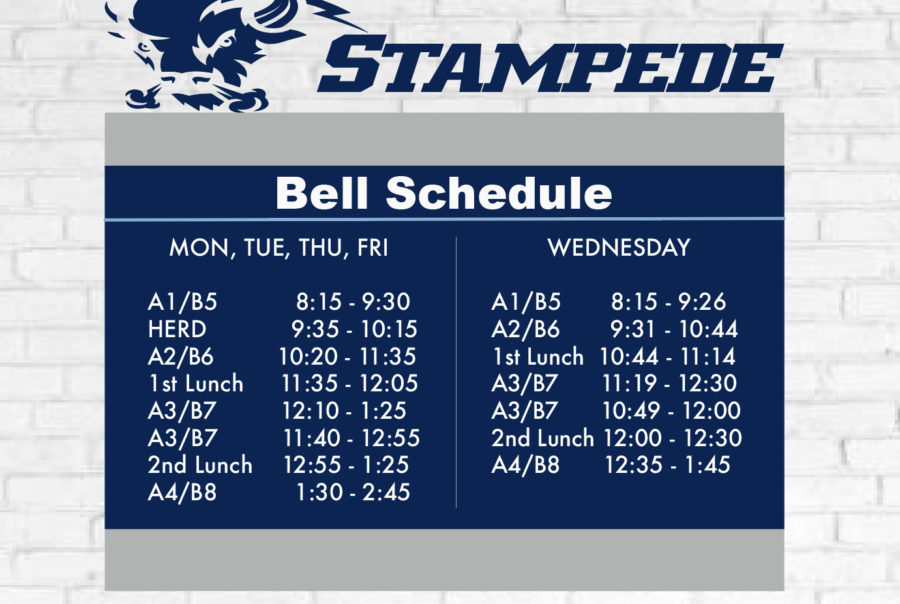 STAMPEDE

Bell Schedule

MON, TUE, THU, FRI

| | |
|---|---|
| A1/B5 | 8:15 - 9:30 |
| HERD | 9:35 - 10:15 |
| A2/B6 | 10:20 - 11:35 |
| 1st Lunch | 11:35 - 12:05 |
| A3/B7 | 12:10 - 1:25 |
| A3/B7 | 11:40 - 12:55 |
| 2nd Lunch | 12:55 - 1:25 |
| A4/B8 | 1:30 - 2:45 |

WEDNESDAY

| | |
|---|---|
| A1/B5 | 8:15 - 9:26 |
| A2/B6 | 9:31 - 10:44 |
| 1st Lunch | 10:44 - 11:14 |
| A3/B7 | 11:19 - 12:30 |
| A3/B7 | 10:49 - 12:00 |
| 2nd Lunch | 12:00 - 12:30 |
| A4/B8 | 12:35 - 1:45 |